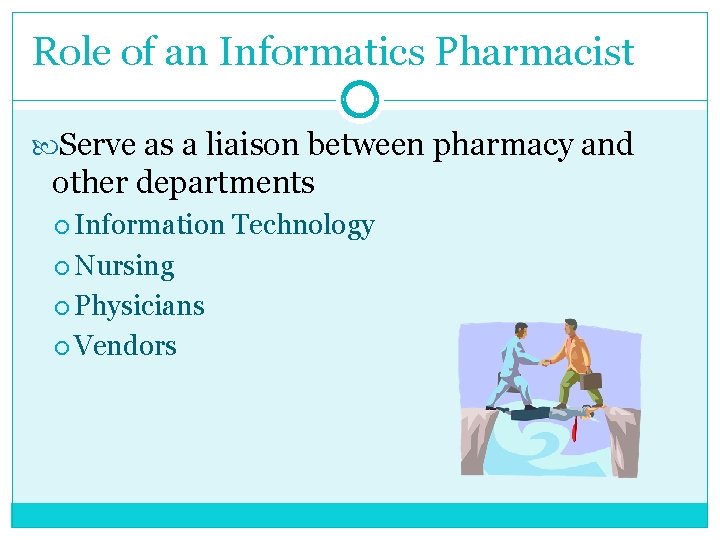 Role of an Informatics Pharmacist

Serve as a liaison between pharmacy and other departments

Information Technology

Nursing

Physicians

Vendors